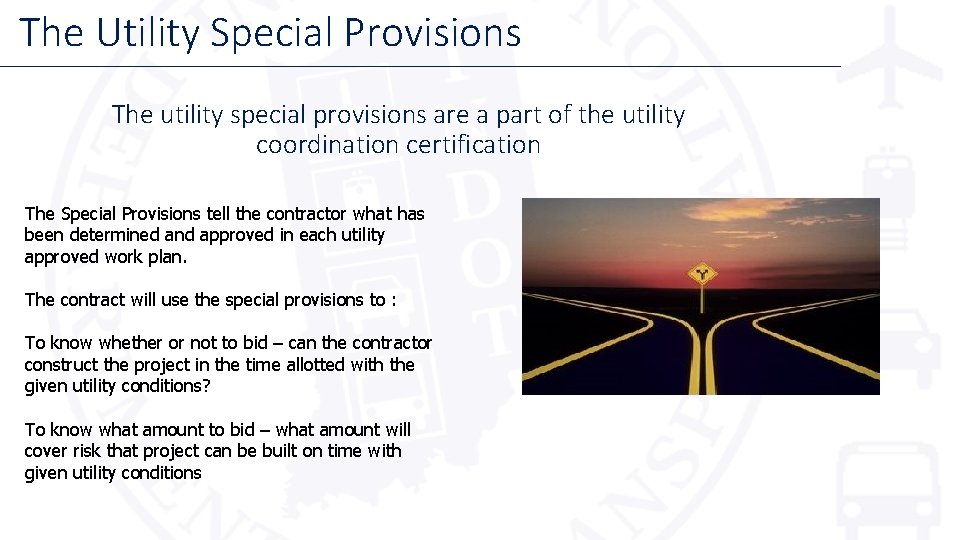 The Utility Special Provisions

The utility special provisions are a part of the utility coordination certification

The Special Provisions tell the contractor what has been determined and approved in each utility approved work plan.

The contract will use the special provisions to :

To know whether or not to bid – can the contractor construct the project in the time allotted with the given utility conditions?

To know what amount to bid – what amount will cover risk that project can be built on time with given utility conditions